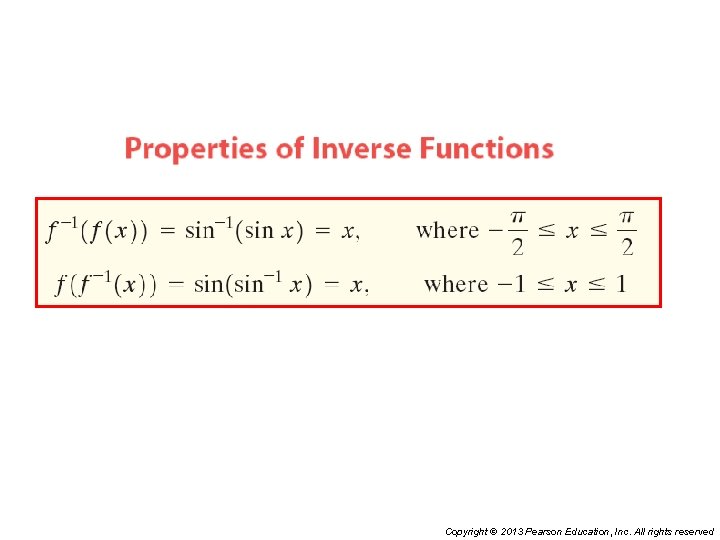 Properties of Inverse Functions

$f^{-1}(f(x)) = \sin^{-1}(\sin x) = x,$ where $-\frac{\pi}{2} \leq x \leq \frac{\pi}{2}$

$f(f^{-1}(x)) = \sin(\sin^{-1} x) = x,$ where $-1 \leq x \leq 1$

Copyright © 2013 Pearson Education, Inc. All rights reserved